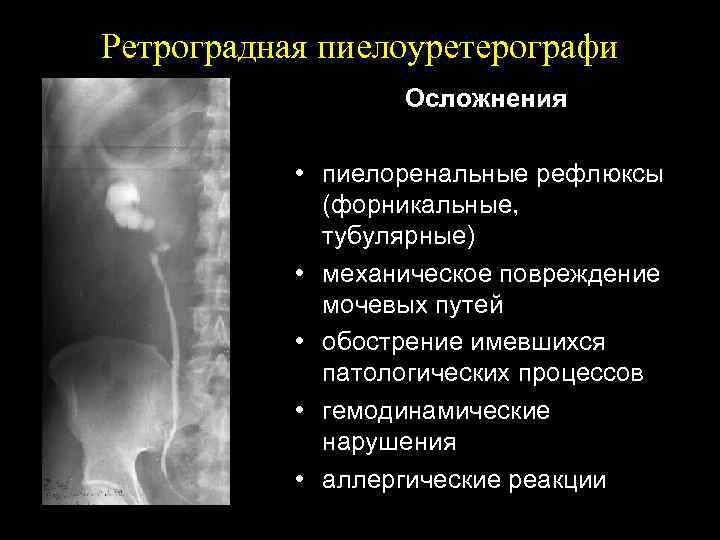 Ретроградная пиелоуретерографи

Осложнения

• пиелоренальные рефлюксы (форникальные, тубулярные)
• механическое повреждение мочевых путей
• обострение имевшихся патологических процессов
• гемодинамические нарушения
• аллергические реакции